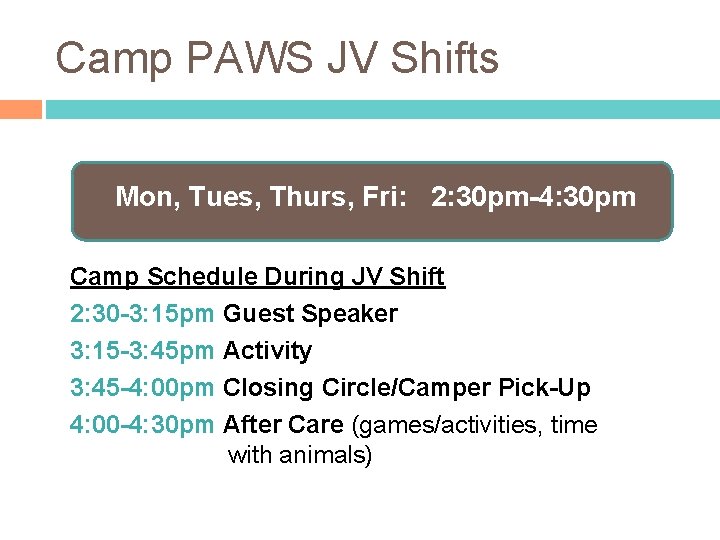 Camp PAWS JV Shifts

Mon, Tues, Thurs, Fri: 2:30pm-4:30pm

Camp Schedule During JV Shift
2:30-3:15pm Guest Speaker
3:15-3:45pm Activity
3:45-4:00pm Closing Circle/Camper Pick-Up
4:00-4:30pm After Care (games/activities, time with animals)